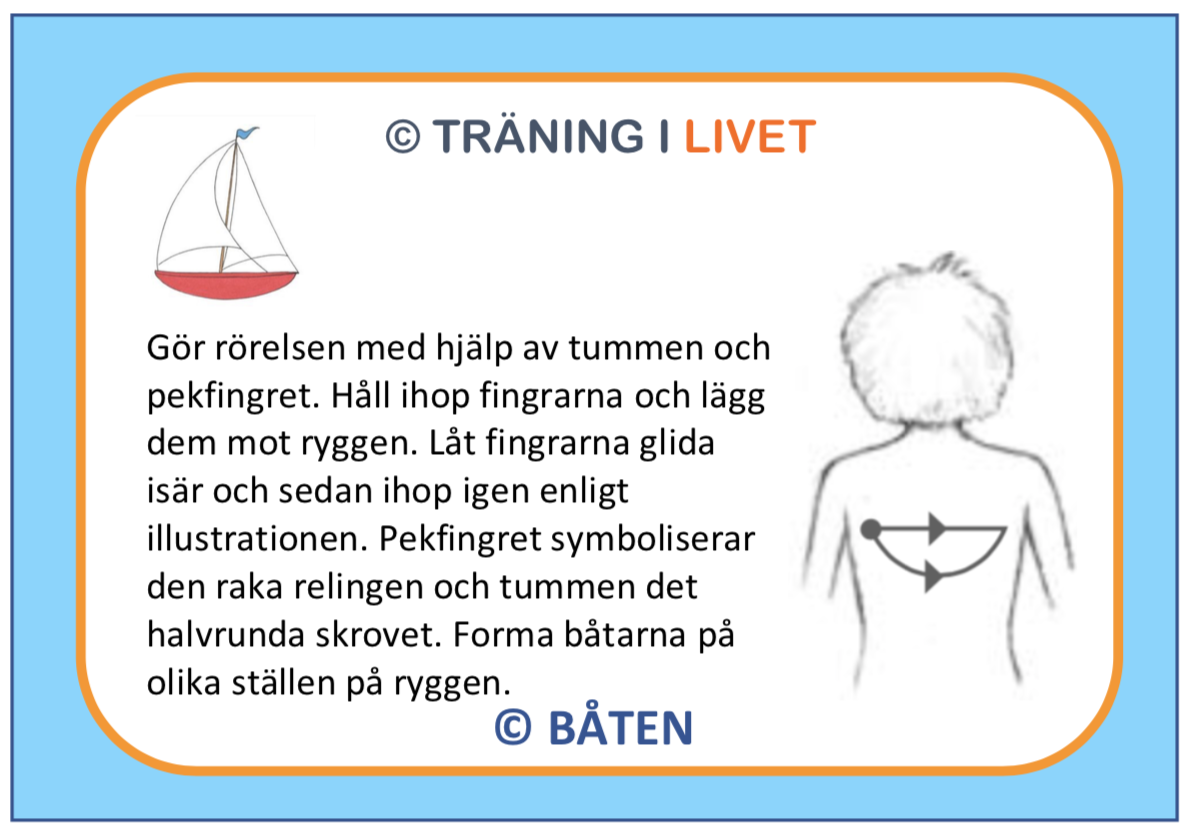 © TRÄNING I LIVET

Gör rörelsen med hjälp av tummen och pekfingret. Håll ihop fingrarna och lägg dem mot ryggen. Låt fingrarna glida isär och sedan ihop igen enligt illustrationen. Pekfingret symboliserar den raka relingen och tummen det halvrunda skrovet. Forma båtarna på olika ställen på ryggen.

© BÅTEN